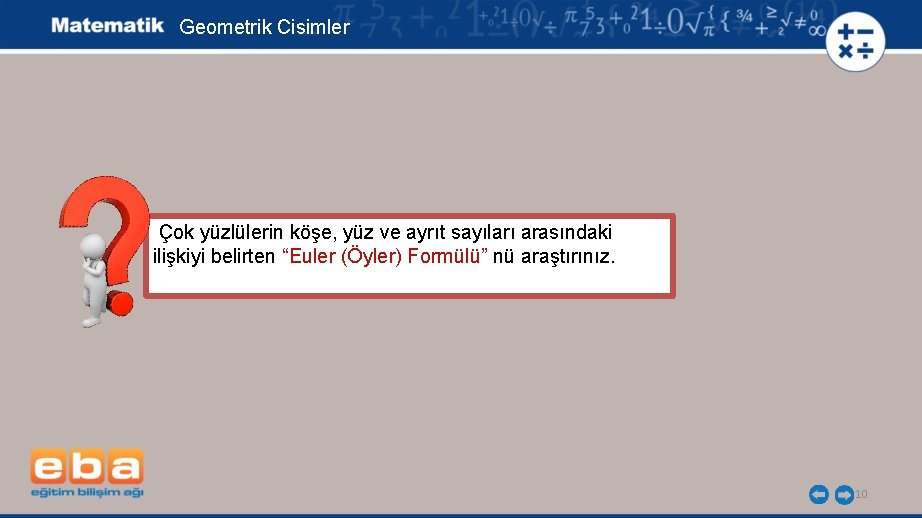 Matematik Geometrik Cisimler

Çok yüzlülerin köşe, yüz ve ayrıt sayıları arasındaki ilişkiyi belirten “Euler (Öyler) Formülü” nü araştırınız.

eba
eğitim bilişim ağı

10